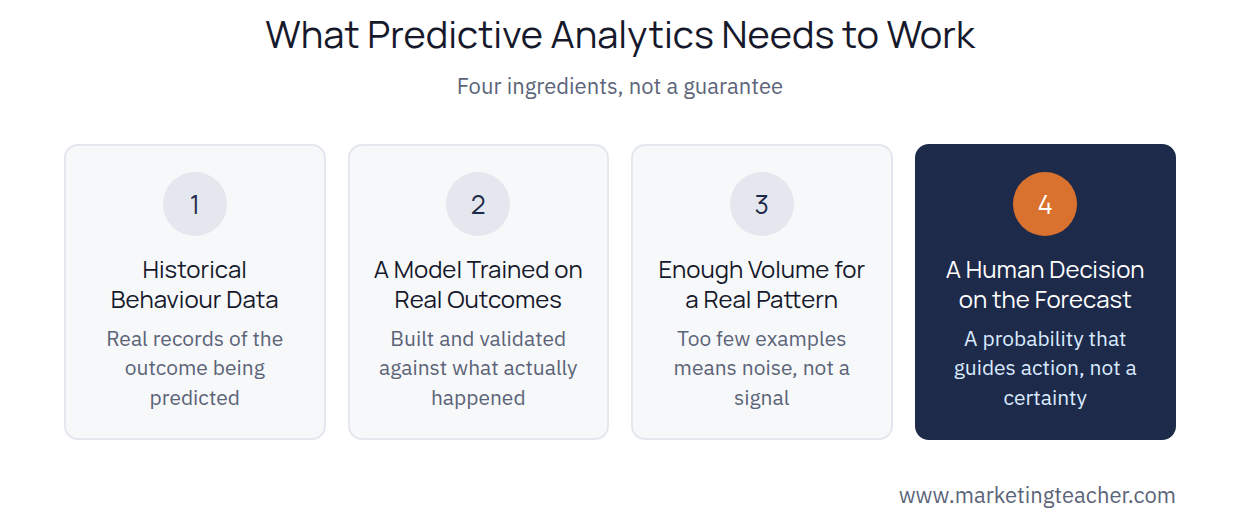 What Predictive Analytics Needs to Work

Four ingredients, not a guarantee

1

Historical Behaviour Data

Real records of the outcome being predicted

2

A Model Trained on Real Outcomes

Built and validated against what actually happened

3

Enough Volume for a Real Pattern

Too few examples means noise, not a signal

4

A Human Decision on the Forecast

A probability that guides action, not a certainty

www.marketingteacher.com